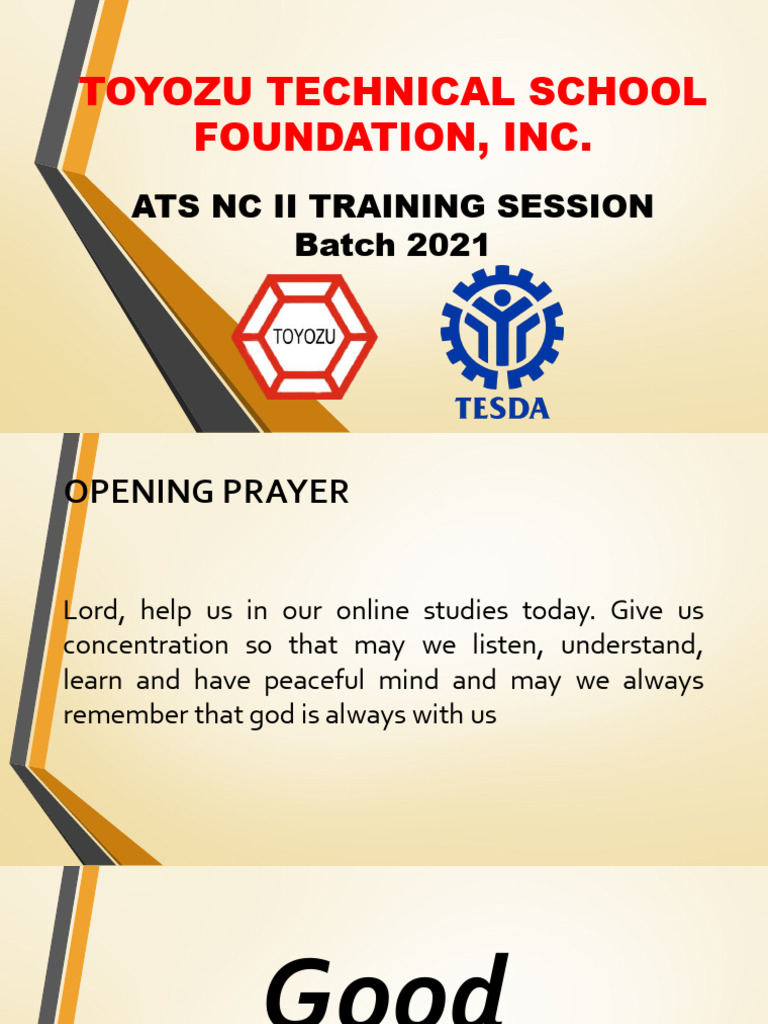 TOYOZU TECHNICAL SCHOOL FOUNDATION, INC.

ATS NC II TRAINING SESSION
Batch 2021

TOYOZU

TESDA

OPENING PRAYER

Lord, help us in our online studies today. Give us concentration so that may we listen, understand, learn and have peaceful mind and may we always remember that god is always with us

Good